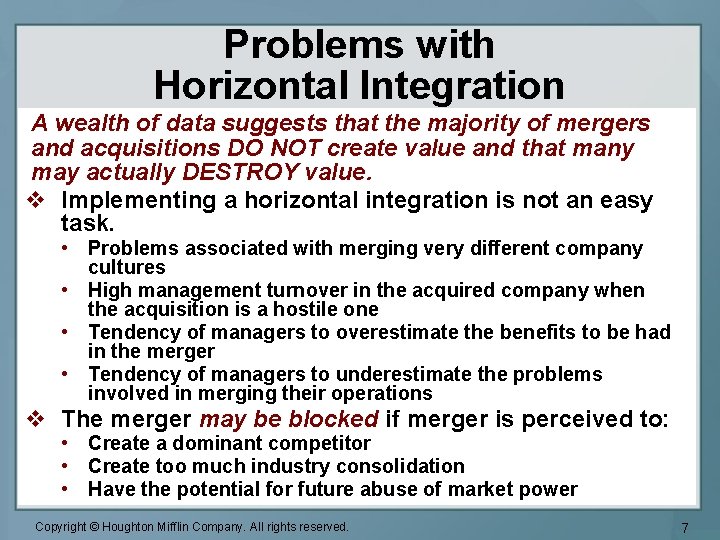 Problems with Horizontal Integration

A wealth of data suggests that the majority of mergers and acquisitions DO NOT create value and that many may actually DESTROY value.

❖ Implementing a horizontal integration is not an easy task.
• Problems associated with merging very different company cultures
• High management turnover in the acquired company when the acquisition is a hostile one
• Tendency of managers to overestimate the benefits to be had in the merger
• Tendency of managers to underestimate the problems involved in merging their operations

❖ The merger may be blocked if merger is perceived to:
• Create a dominant competitor
• Create too much industry consolidation
• Have the potential for future abuse of market power

Copyright © Houghton Mifflin Company. All rights reserved.

7